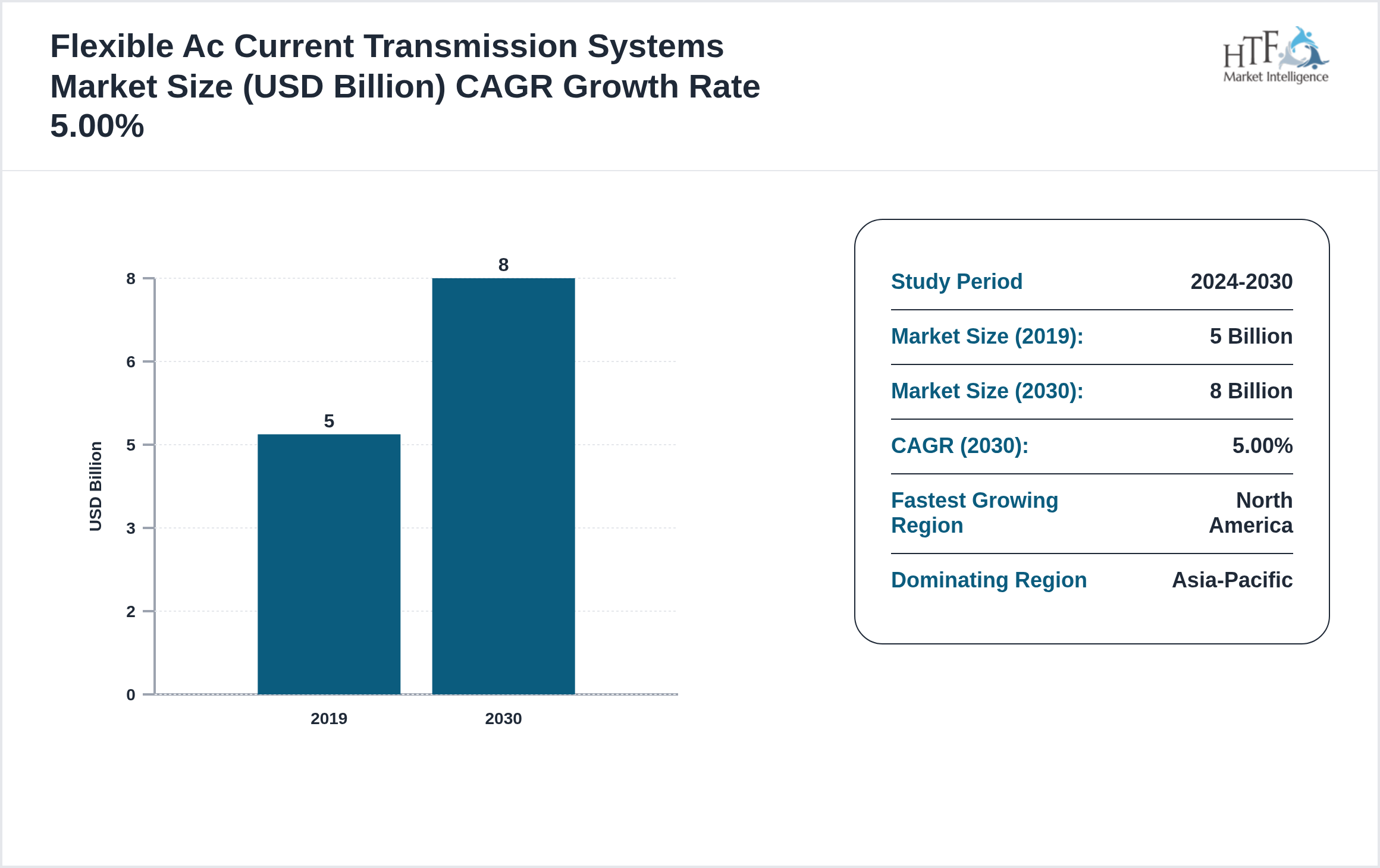 Flexible Ac Current Transmission Systems Market Size (USD Billion) CAGR Growth Rate 5.00%

HTF Market Intelligence

USD Billion

8
6
5
3
2
0

5
8

2019
2030

| Study Period | 2024-2030 |
|---|---|
| Market Size (2019): | 5 Billion |
| Market Size (2030): | 8 Billion |
| CAGR (2030): | 5.00% |
| Fastest Growing Region | North America |
| Dominating Region | Asia-Pacific |